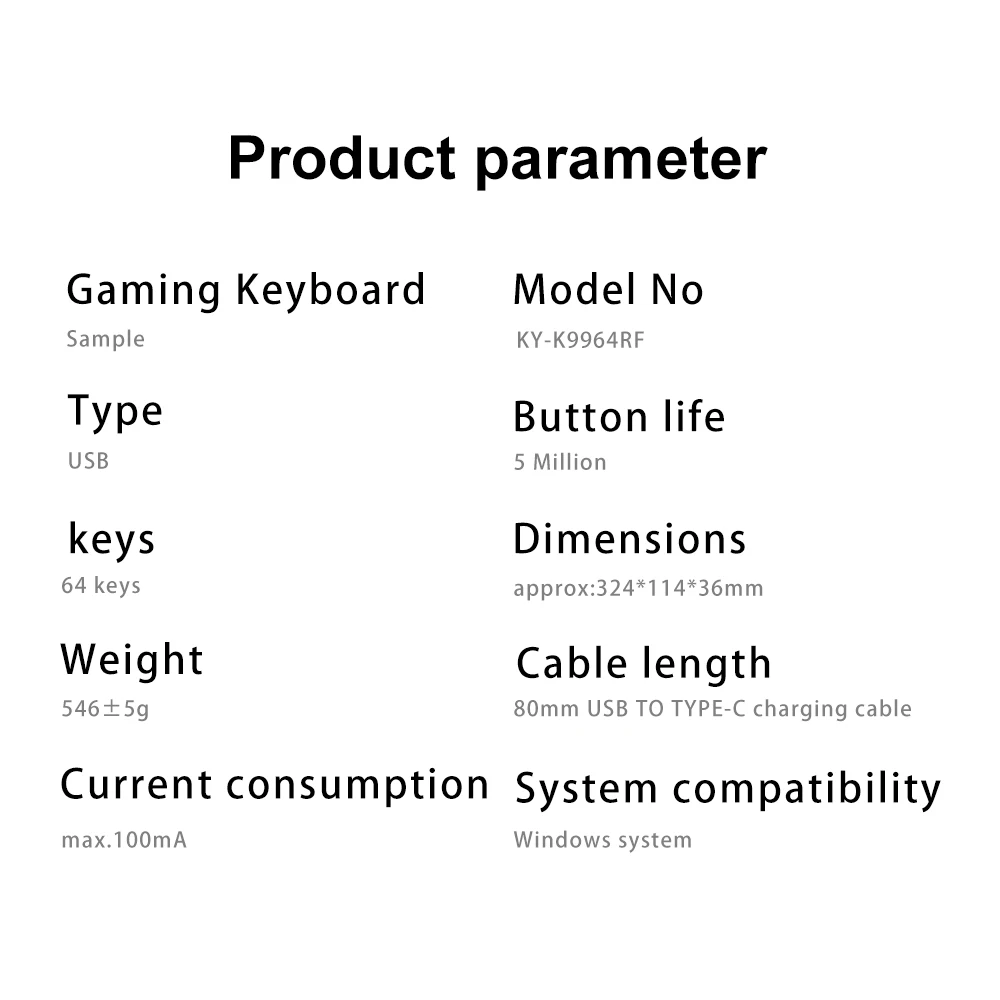 Product parameter

Gaming Keyboard
Sample

Type
USB

keys
64 keys

Weight
546±5g

Current consumption
max.100mA

Model No
KY-K9964RF

Button life
5 Million

Dimensions
approx:324*114*36mm

Cable length
80mm USB TO TYPE-C charging cable

System compatibility
Windows system